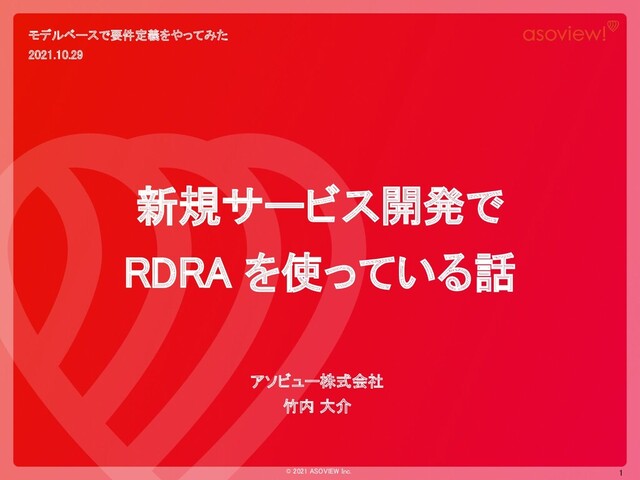 モデルベースで要件定義をやってみた
2021.10.29

asoview!

新規サービス開発で
RDRA を使っている話

アソビュー株式会社
竹内 大介

© 2021 ASOVIEW Inc.

1